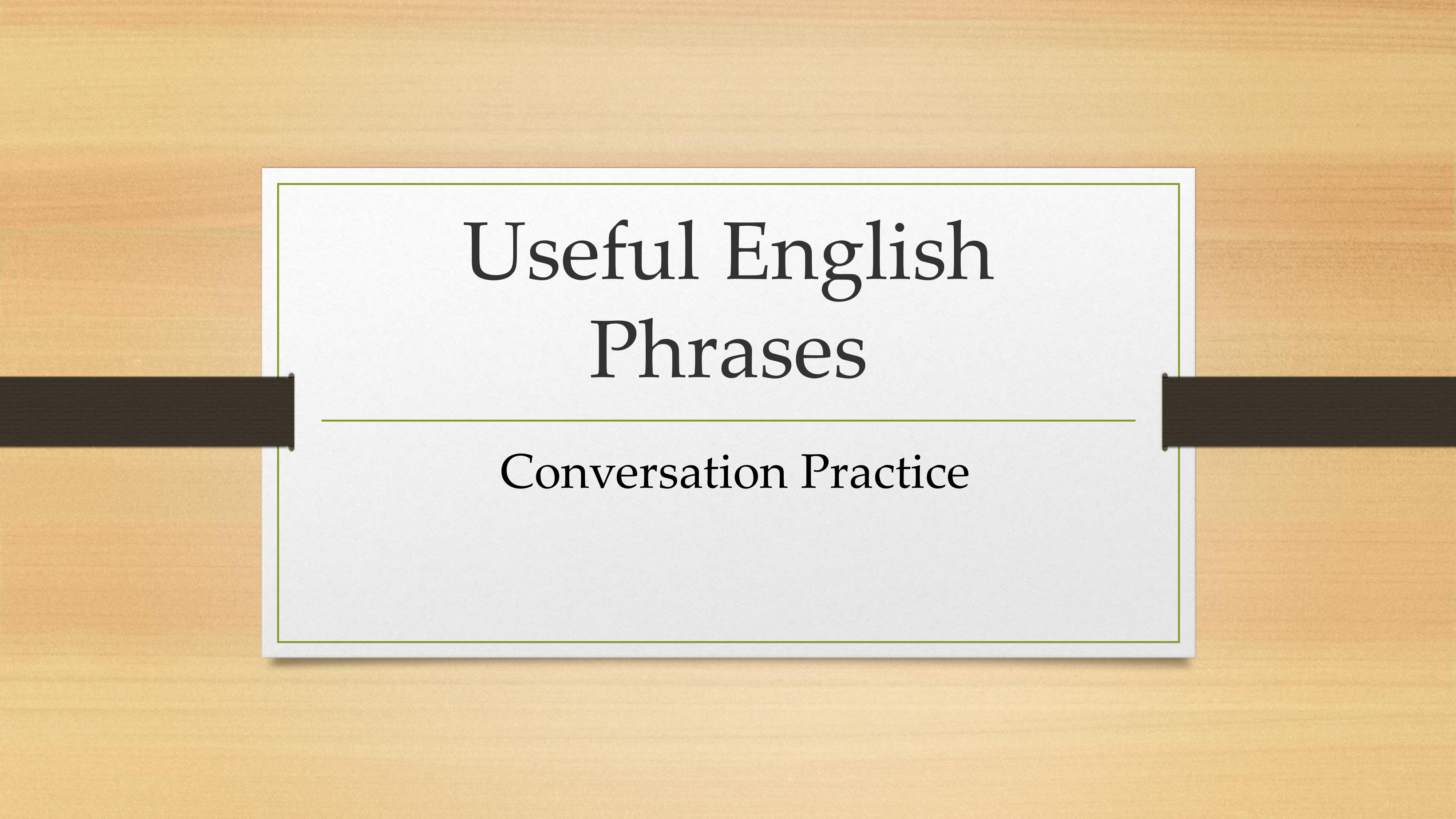 Useful English Phrases

Conversation Practice